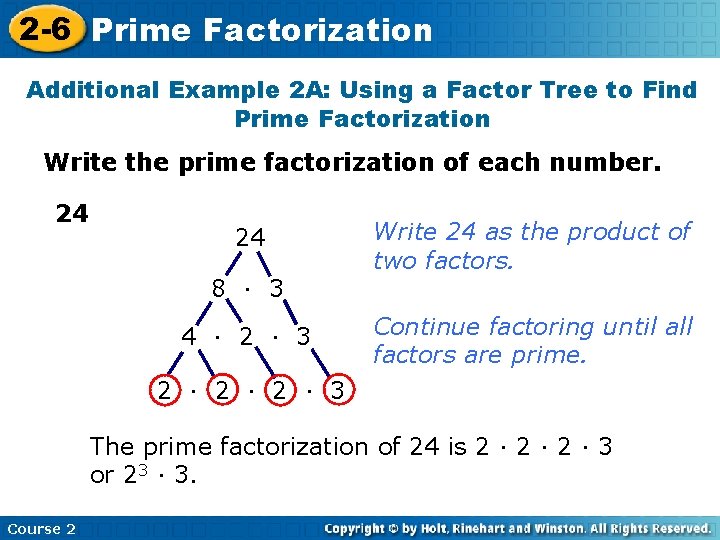 2-6 Prime Factorization

Additional Example 2A: Using a Factor Tree to Find Prime Factorization

Write the prime factorization of each number.

24

24

$8 \cdot 3$

$4 \cdot 2 \cdot 3$

$2 \cdot 2 \cdot 2 \cdot 3$

Write 24 as the product of two factors.

Continue factoring until all factors are prime.

The prime factorization of 24 is $2 \cdot 2 \cdot 2 \cdot 3$ or $2^3 \cdot 3$.

Course 2

Copyright © by Holt, Rinehart and Winston. All Rights Reserved.